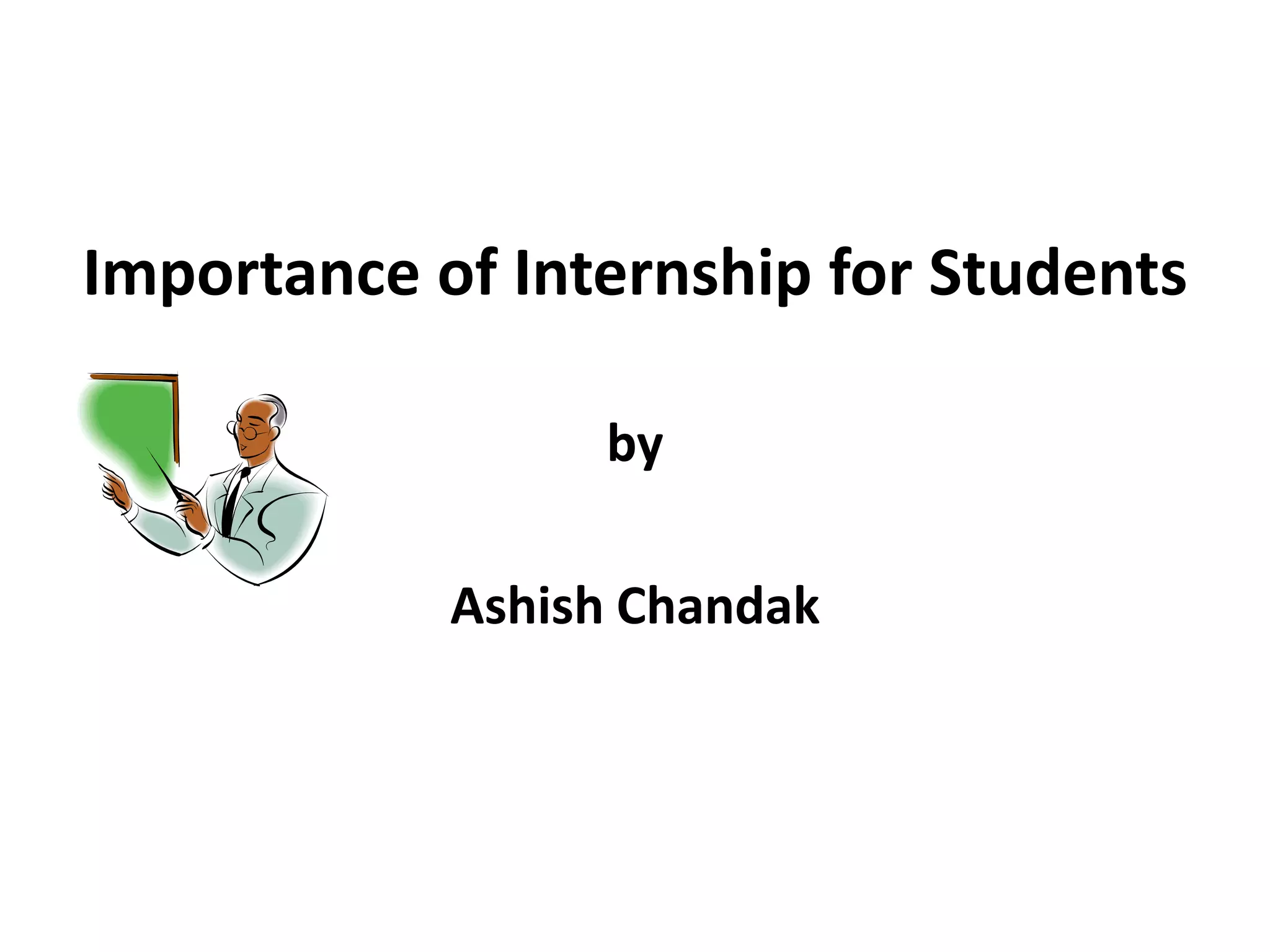 Importance of Internship for Students

by

Ashish Chandak